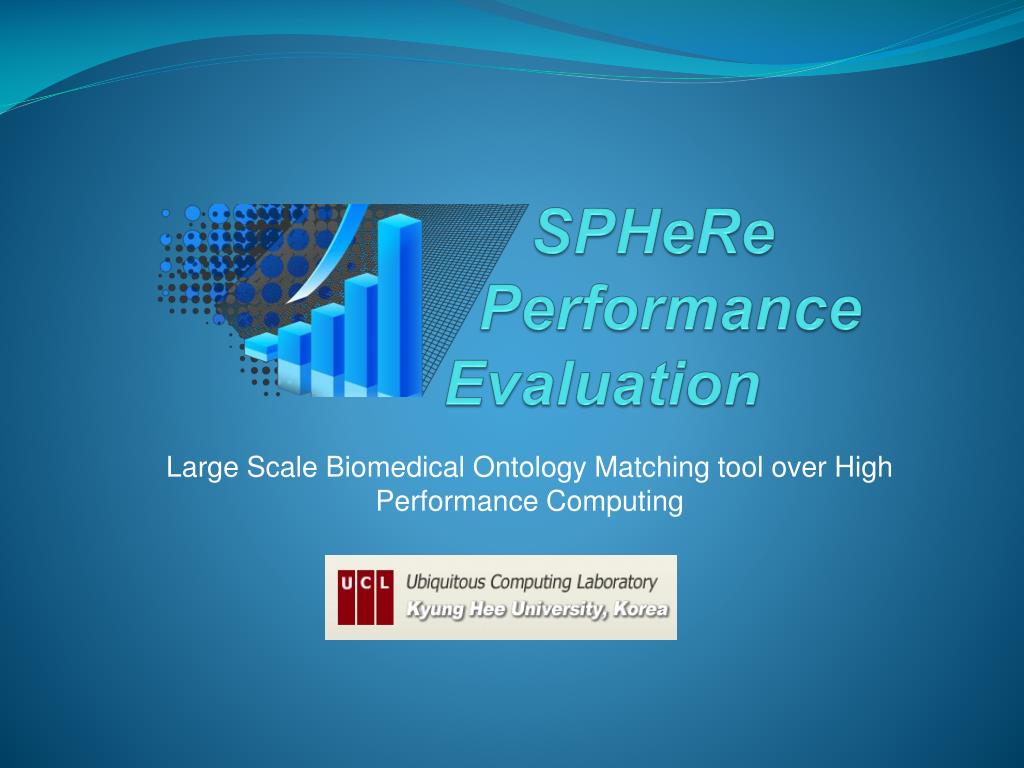 SPHeRe Performance Evaluation

Large Scale Biomedical Ontology Matching tool over High Performance Computing

UCL Ubiquitous Computing Laboratory
Kyung Hee University, Korea